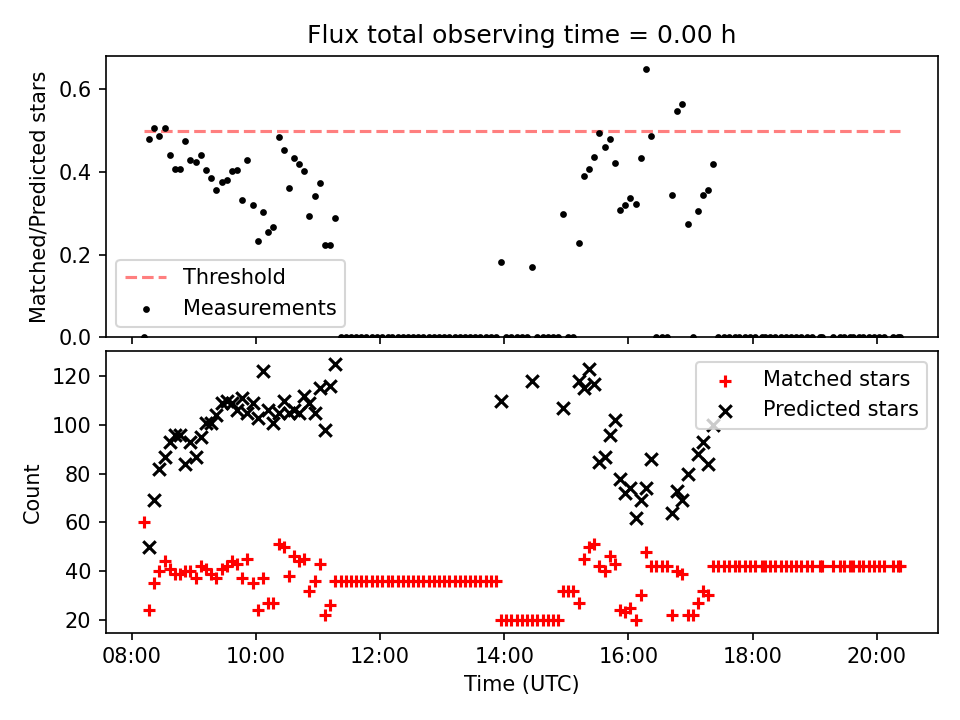 Flux total observing time = 0.00 h

Matched/Predicted stars

0.6
0.4
0.2
0.0

Threshold
Measurements

Count

120
100
80
60
40
20

Matched stars
Predicted stars

08:00
10:00
12:00
14:00
16:00
18:00
20:00

Time (UTC)